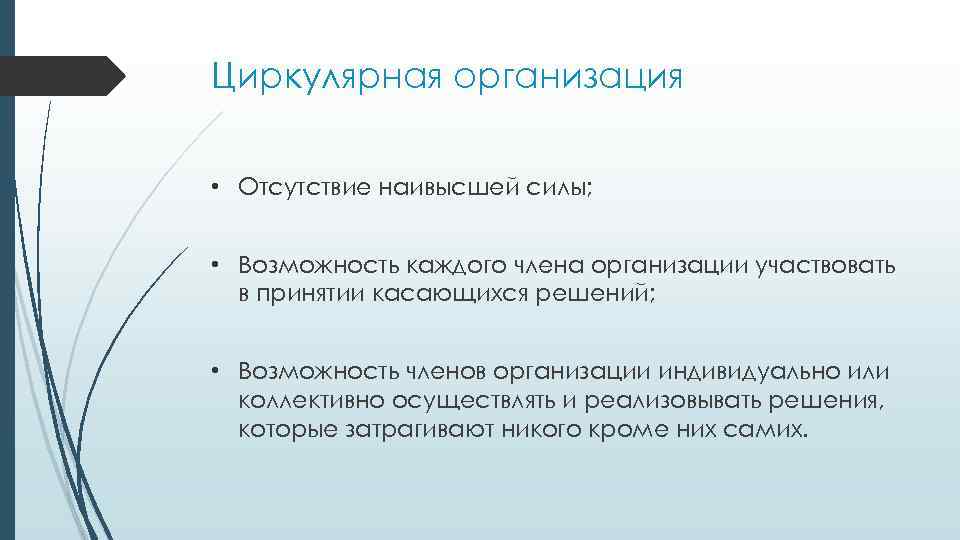 Циркулярная организация

• Отсутствие наивысшей силы;

• Возможность каждого члена организации участвовать в принятии касающихся решений;

• Возможность членов организации индивидуально или коллективно осуществлять и реализовывать решения, которые затрагивают никого кроме них самих.